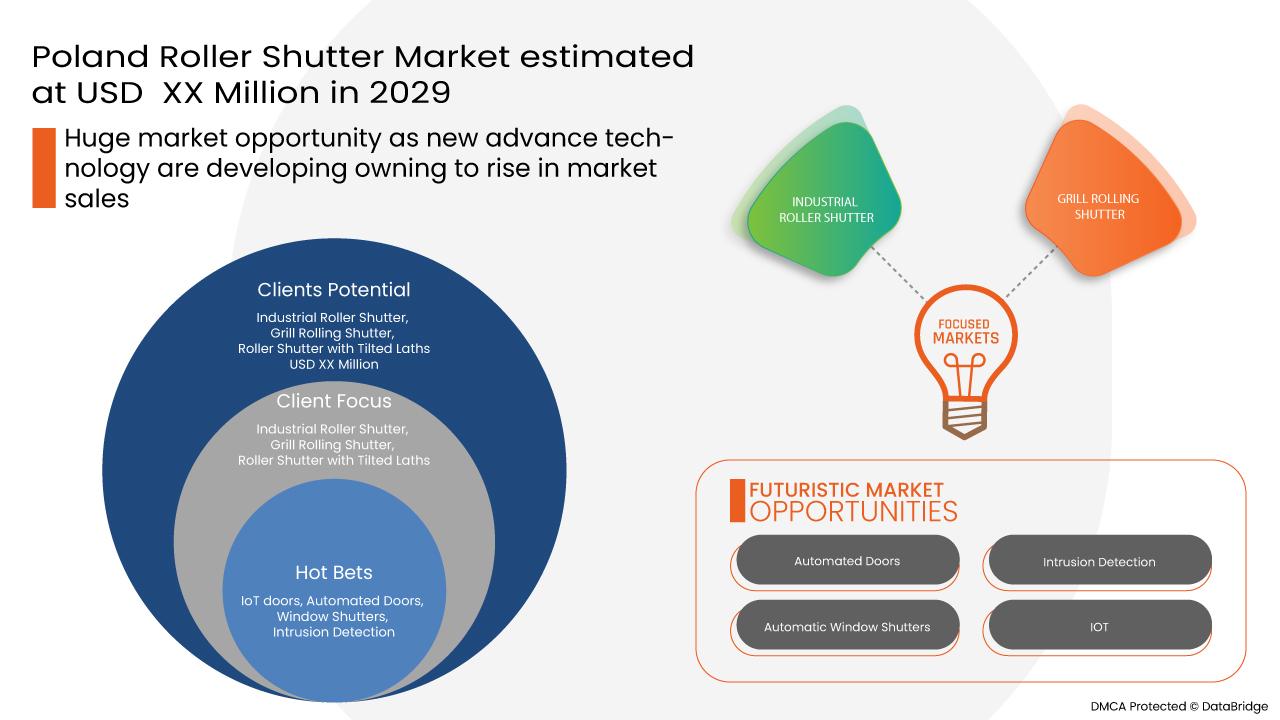 Poland Roller Shutter Market estimated at USD XX Million in 2029

Huge market opportunity as new advance technology are developing owning to rise in market sales

Clients Potential
Industrial Roller Shutter, Grill Rolling Shutter, Roller Shutter with Tilted Laths
USD XX Million

Client Focus
Industrial Roller Shutter, Grill Rolling Shutter, Roller Shutter with Tilted Laths

Hot Bets
IoT doors, Automated Doors, Window Shutters, Intrusion Detection

INDUSTRIAL ROLLER SHUTTER

GRILL ROLLING SHUTTER

FOCUSED MARKETS

FUTURISTIC MARKET OPPORTUNITIES

Automated Doors

Intrusion Detection

Automatic Window Shutters

IOT

DMCA Protected © DataBridge